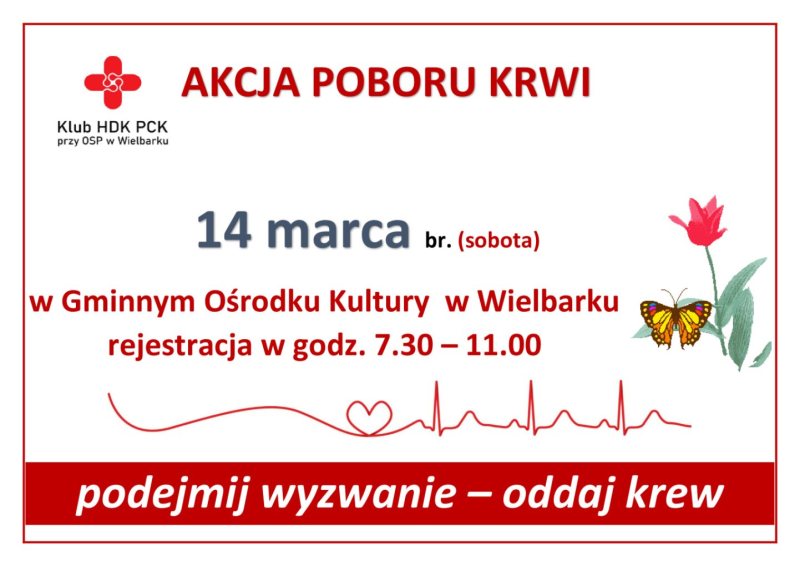 Klub HDK PCK
przy OSP w Wielbarku

AKCJA POBORU KRWI

14 marca br. (sobota)

w Gminnym Ośrodku Kultury w Wielbarku
rejestracja w godz. 7.30 – 11.00

podejmij wyzwanie – oddaj krew